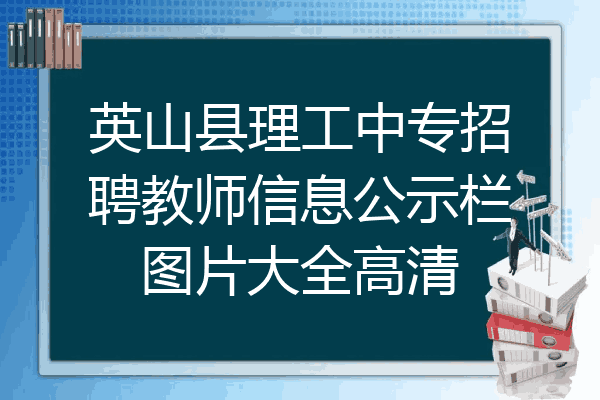 英山县理工中专招聘教师信息公示栏图片大全高清